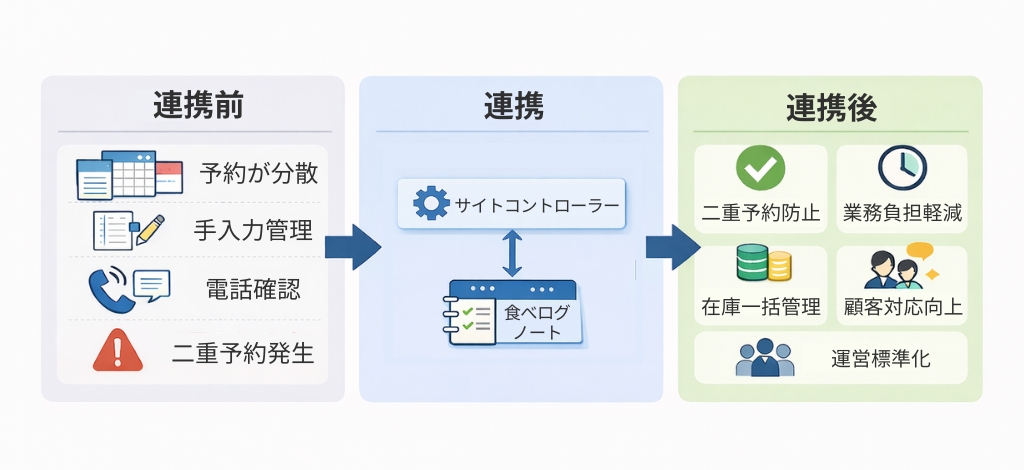 連携前

予約が分散

手入力管理

電話確認

二重予約発生

連携

サイトコントローラー

食べログノート

連携後

二重予約防止

業務負担軽減

在庫一括管理

顧客対応向上

運営標準化